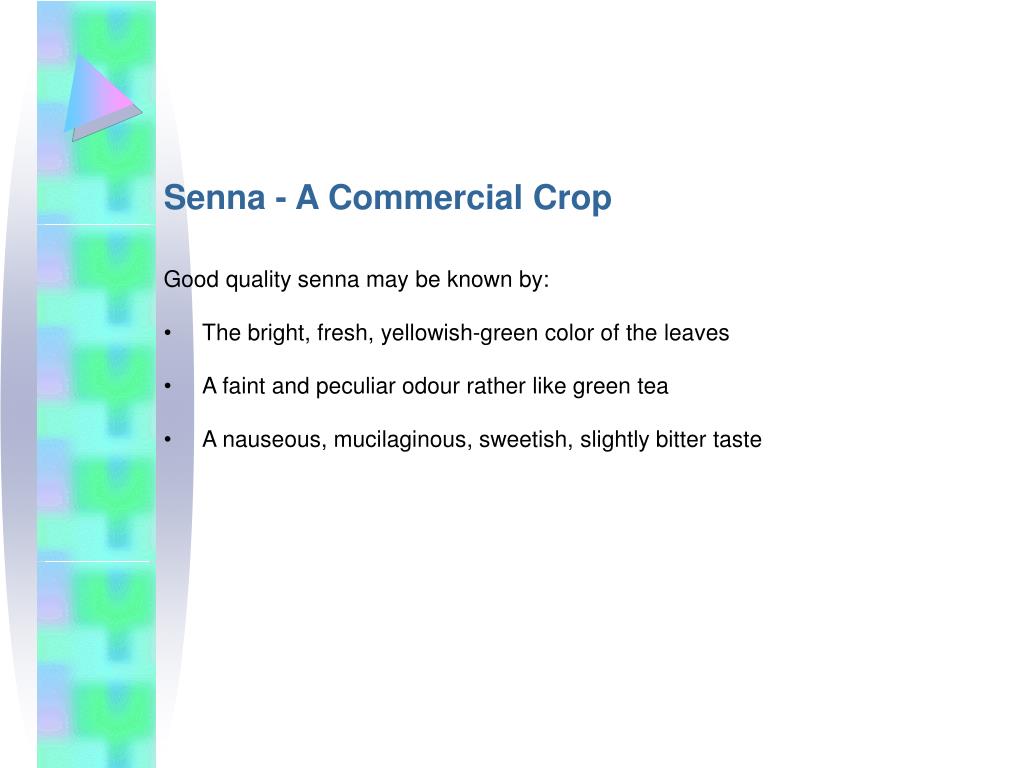 Senna - A Commercial Crop

Good quality senna may be known by:

• The bright, fresh, yellowish-green color of the leaves

• A faint and peculiar odour rather like green tea

• A nauseous, mucilaginous, sweetish, slightly bitter taste